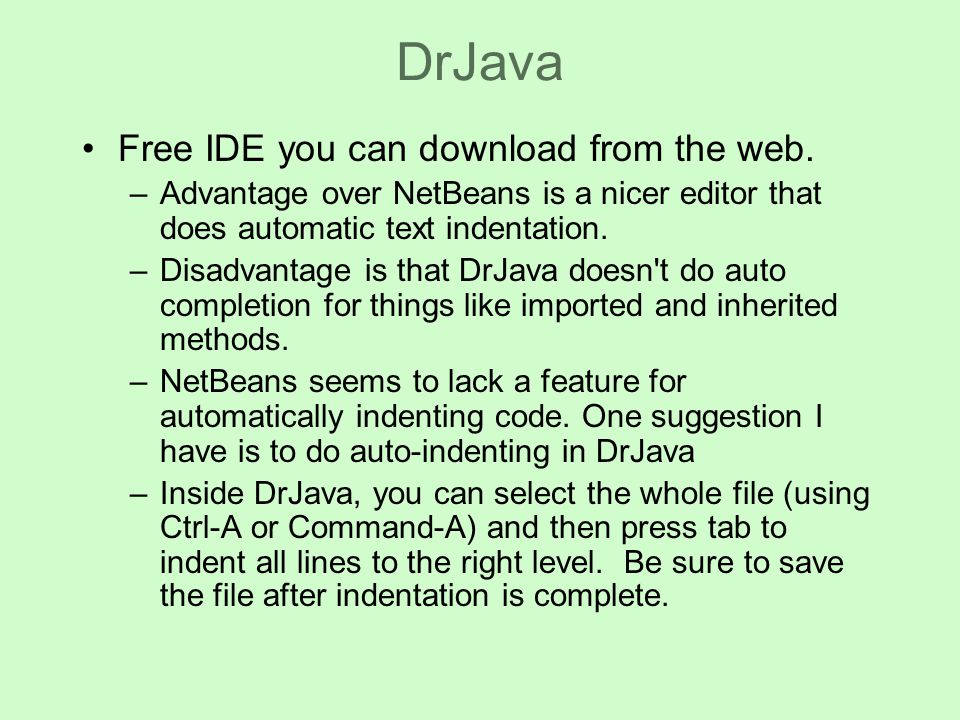 DrJava

• Free IDE you can download from the web.

– Advantage over NetBeans is a nicer editor that does automatic text indentation.

– Disadvantage is that DrJava doesn't do auto completion for things like imported and inherited methods.

– NetBeans seems to lack a feature for automatically indenting code. One suggestion I have is to do auto-indenting in DrJava

– Inside DrJava, you can select the whole file (using Ctrl-A or Command-A) and then press tab to indent all lines to the right level. Be sure to save the file after indentation is complete.